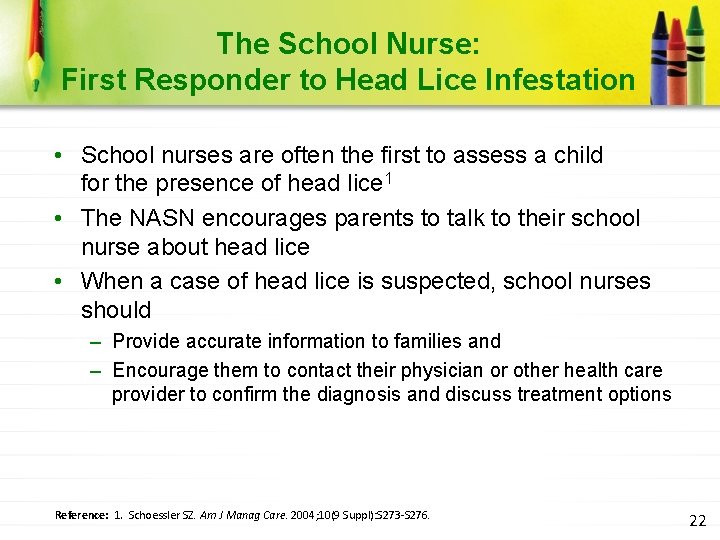 The School Nurse:
First Responder to Head Lice Infestation

• School nurses are often the first to assess a child for the presence of head lice$^1$

• The NASN encourages parents to talk to their school nurse about head lice

• When a case of head lice is suspected, school nurses should

– Provide accurate information to families and

– Encourage them to contact their physician or other health care provider to confirm the diagnosis and discuss treatment options

Reference: 1. Schoessler SZ. Am J Manag Care. 2004;10(9 Suppl):S273-S276.

22